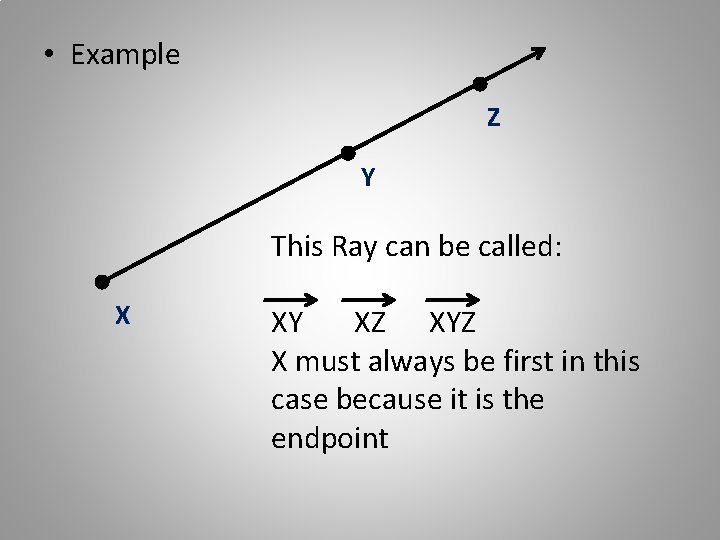 • Example

Z

Y

X

This Ray can be called:

$\overrightarrow{XY}$ $\overrightarrow{XZ}$ $\overrightarrow{XYZ}$

X must always be first in this case because it is the endpoint